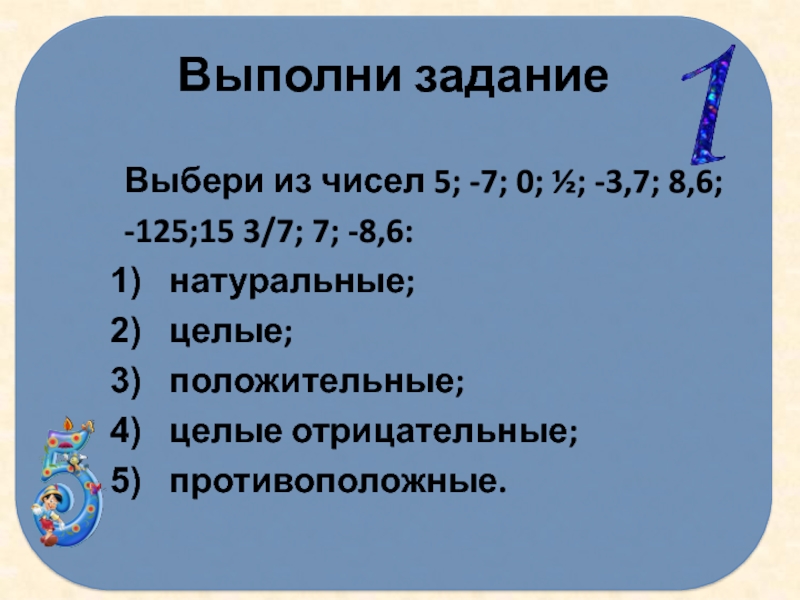 Выполни задание

1

Выбери из чисел 5; -7; 0; ½; -3,7; 8,6; -125;15 3/7; 7; -8,6:

1) натуральные;
2) целые;
3) положительные;
4) целые отрицательные;
5) противоположные.

5